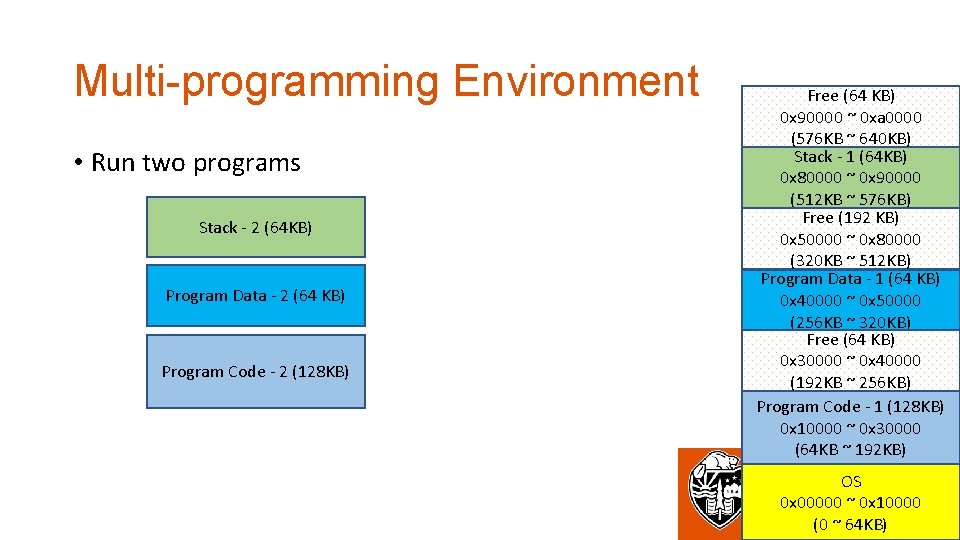 Multi-programming Environment

• Run two programs

Stack - 2 (64KB)

Program Data - 2 (64 KB)

Program Code - 2 (128KB)

Free (64 KB)
0x90000 ~ 0xa0000
(576KB ~ 640KB)

Stack - 1 (64KB)
0x80000 ~ 0x90000
(512KB ~ 576KB)

Free (192 KB)
0x50000 ~ 0x80000
(320KB ~ 512KB)

Program Data - 1 (64 KB)
0x40000 ~ 0x50000
(256KB ~ 320KB)

Free (64 KB)
0x30000 ~ 0x40000
(192KB ~ 256KB)

Program Code - 1 (128KB)
0x10000 ~ 0x30000
(64KB ~ 192KB)

OS
0x00000 ~ 0x10000
(0 ~ 64KB)